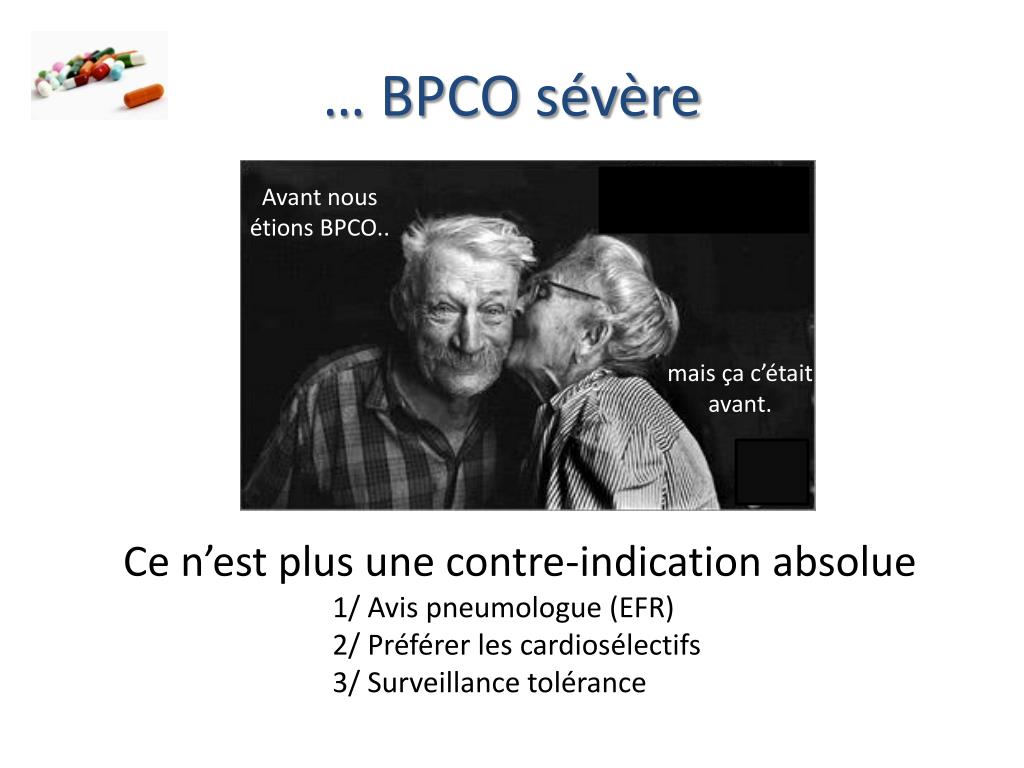 … BPCO sévère

Avant nous étions BPCO..

mais ça c’était avant.

Ce n’est plus une contre-indication absolue
1/ Avis pneumologue (EFR)
2/ Préférer les cardiosélectifs
3/ Surveillance tolérance